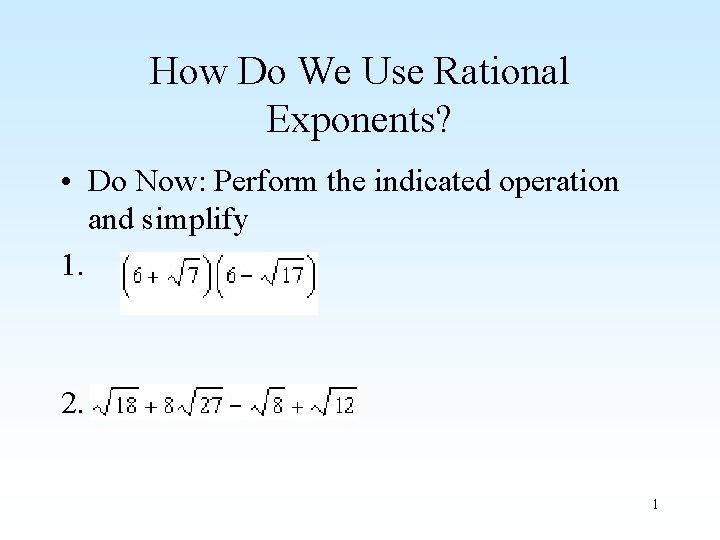 How Do We Use Rational Exponents?

• Do Now: Perform the indicated operation and simplify

1. $\left(6+\sqrt{7}\right)\left(6-\sqrt{17}\right)$

2. $\sqrt{18}+8\sqrt{27}-\sqrt{8}+\sqrt{12}$

1